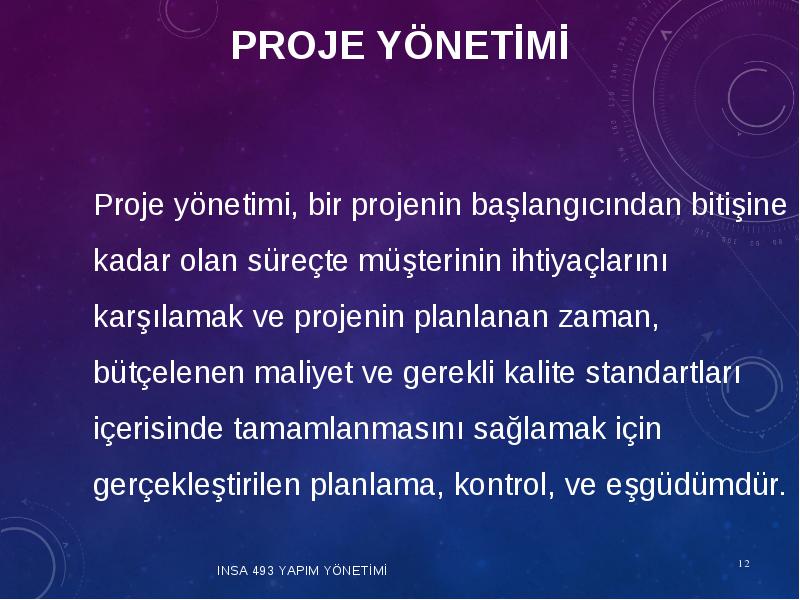 PROJE YÖNETİMİ

Proje yönetimi, bir projenin başlangıcından bitişine kadar olan süreçte müşterinin ihtiyaçlarını karşılamak ve projenin planlanan zaman, bütçelenen maliyet ve gerekli kalite standartları içerisinde tamamlanmasını sağlamak için gerçekleştirilen planlama, kontrol, ve eşgüdümdür.

INSA 493 YAPIM YÖNETİMİ

12